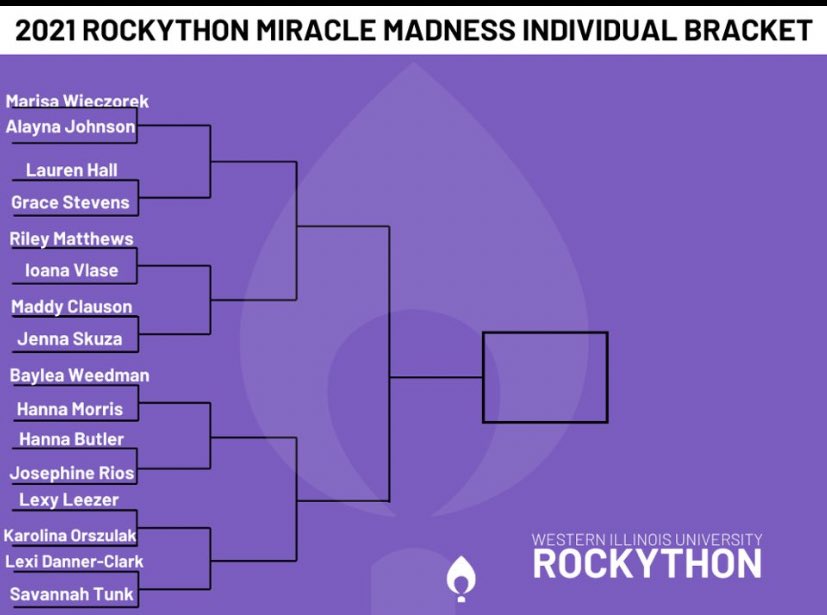 2021 ROCKYTHON MIRACLE MADNESS INDIVIDUAL BRACKET

Marisa Wieczorek
Alayna Johnson
Lauren Hall
Grace Stevens
Riley Matthews
Ioana Vlase
Maddy Clauson
Jenna Skuza
Baylea Weedman
Hanna Morris
Hanna Butler
Josephine Rios
Lexy Leezer
Karolina Orszulak
Lexi Danner-Clark
Savannah Tunk

WESTERN ILLINOIS UNIVERSITY
ROCKYTHON